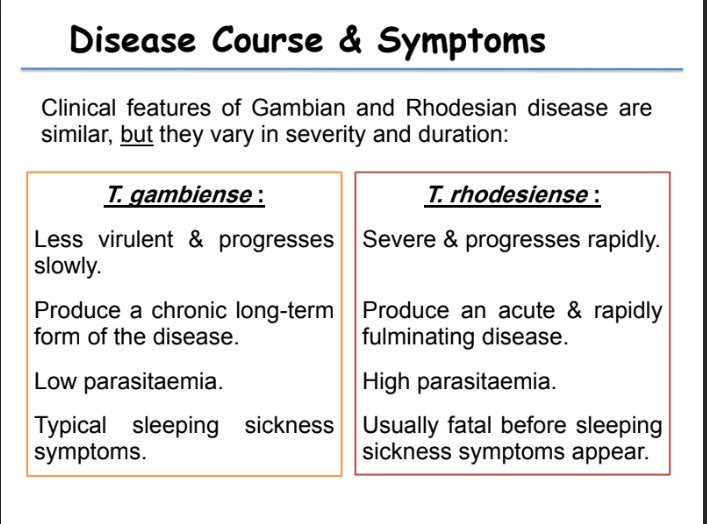 Disease Course & Symptoms

Clinical features of Gambian and Rhodesian disease are similar, but they vary in severity and duration:

T. gambiense :

Less virulent & progresses slowly.

Produce a chronic long-term form of the disease.

Low parasitaemia.

Typical sleeping sickness symptoms.

T. rhodesiense :

Severe & progresses rapidly.

Produce an acute & rapidly fulminating disease.

High parasitaemia.

Usually fatal before sleeping sickness symptoms appear.